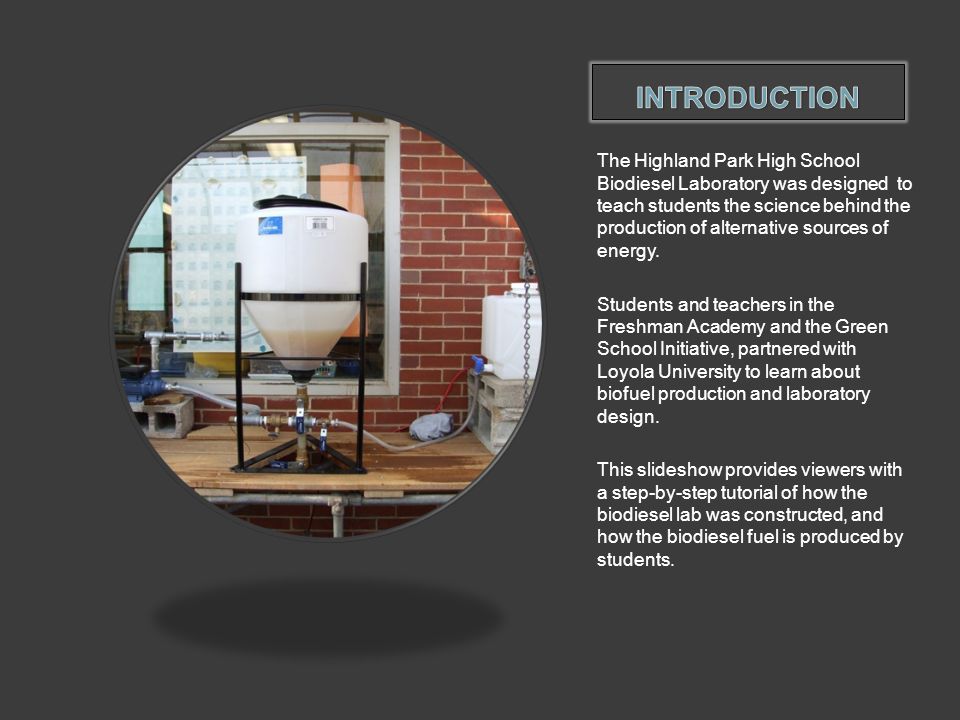 INTRODUCTION

The Highland Park High School Biodiesel Laboratory was designed to teach students the science behind the production of alternative sources of energy.

Students and teachers in the Freshman Academy and the Green School Initiative, partnered with Loyola University to learn about biofuel production and laboratory design.

This slideshow provides viewers with a step-by-step tutorial of how the biodiesel lab was constructed, and how the biodiesel fuel is produced by students.